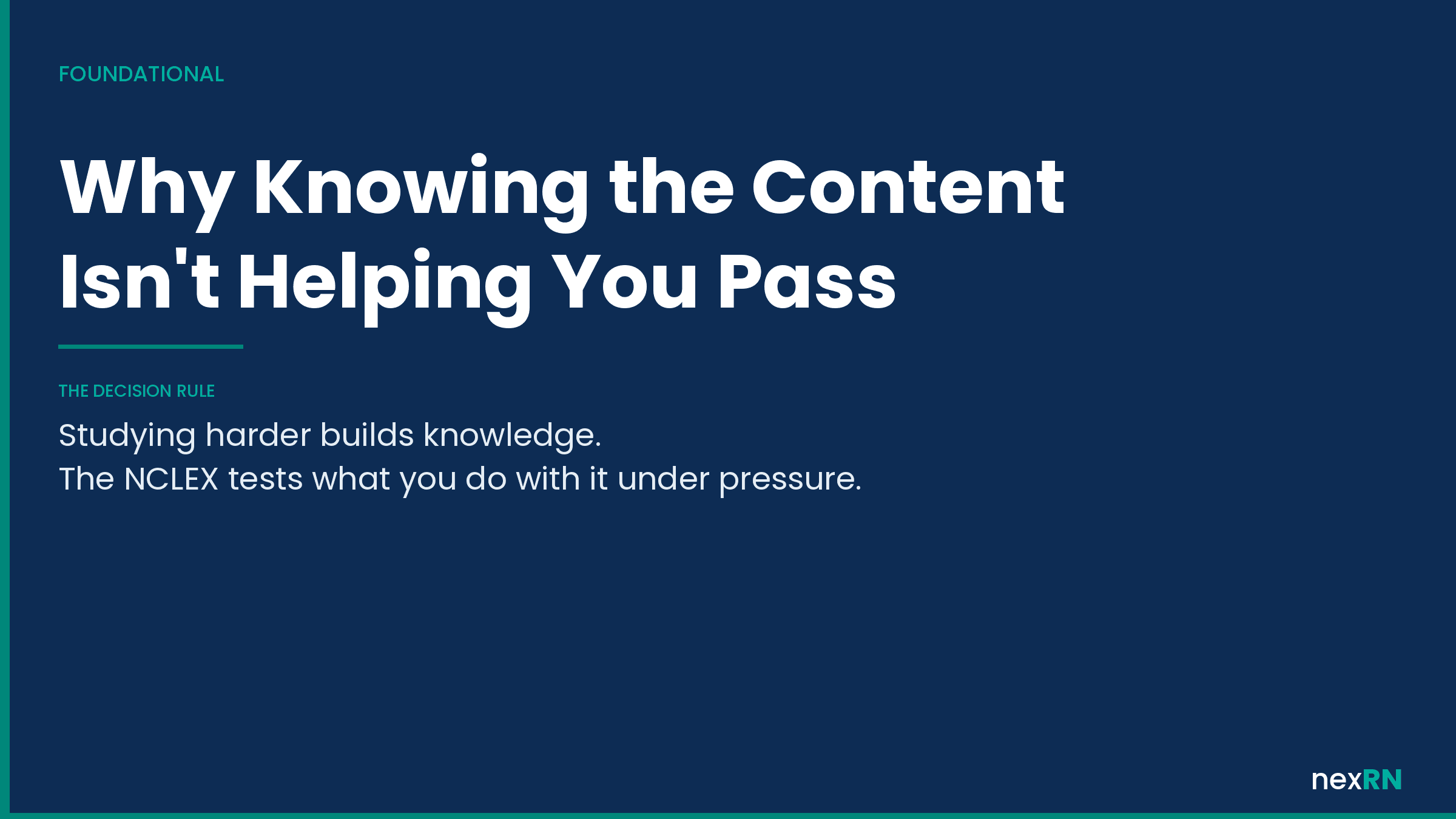 FOUNDATIONAL

Why Knowing the Content Isn't Helping You Pass

THE DECISION RULE

Studying harder builds knowledge.
The NCLEX tests what you do with it under pressure.

nexRN